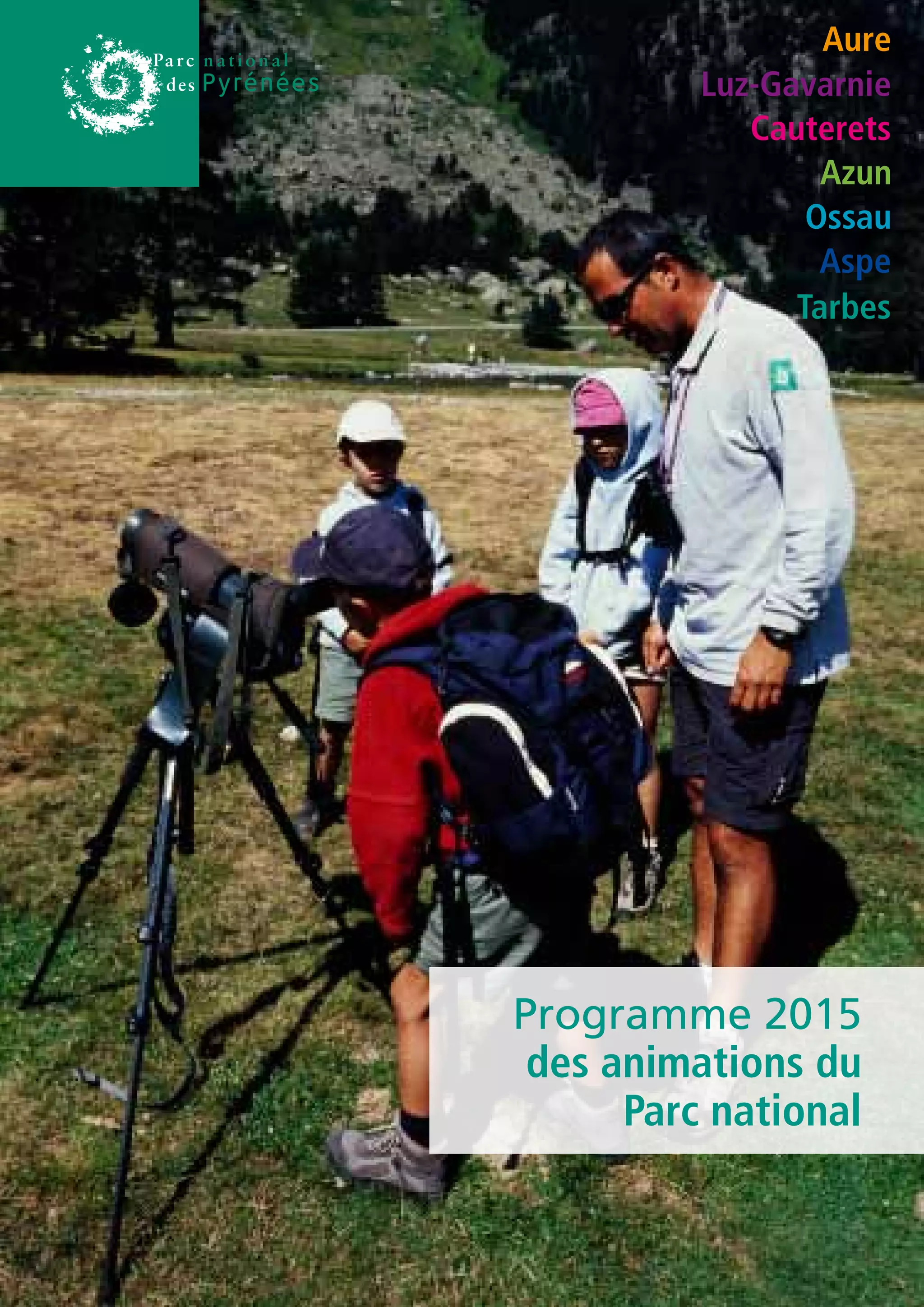 Parc national
des Pyrénées

Aure
Luz-Gavarnie
Cauterets
Azun
Ossau
Aspe
Tarbes

Programme 2015
des animations du
Parc national